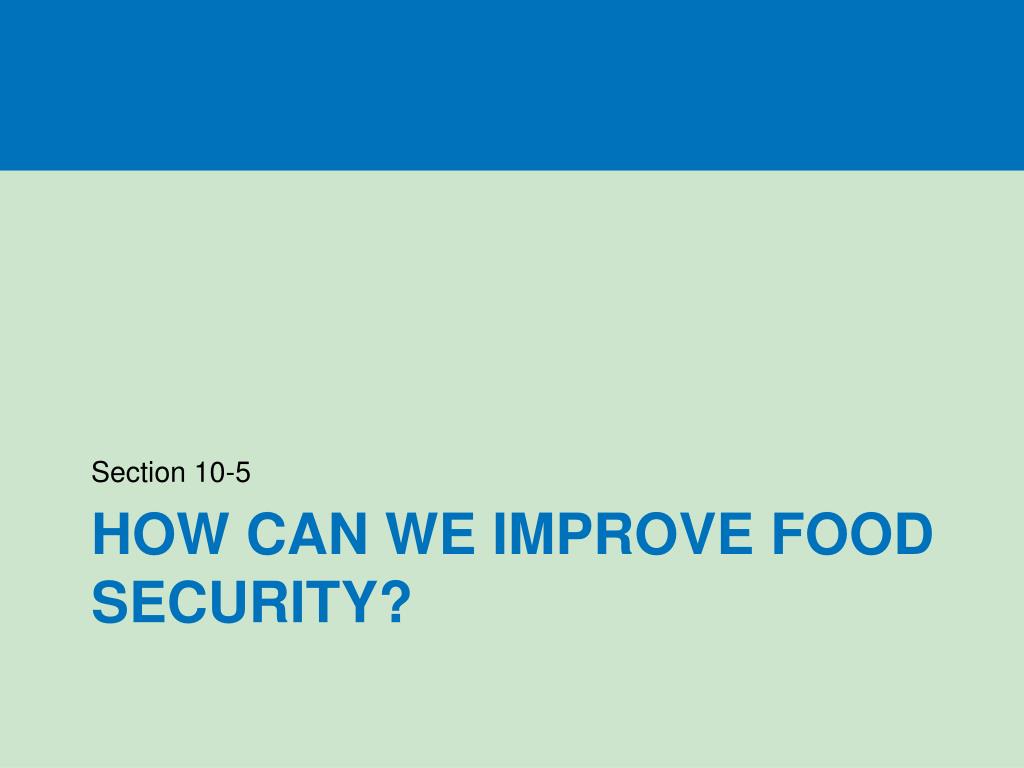 Section 10-5

HOW CAN WE IMPROVE FOOD SECURITY?